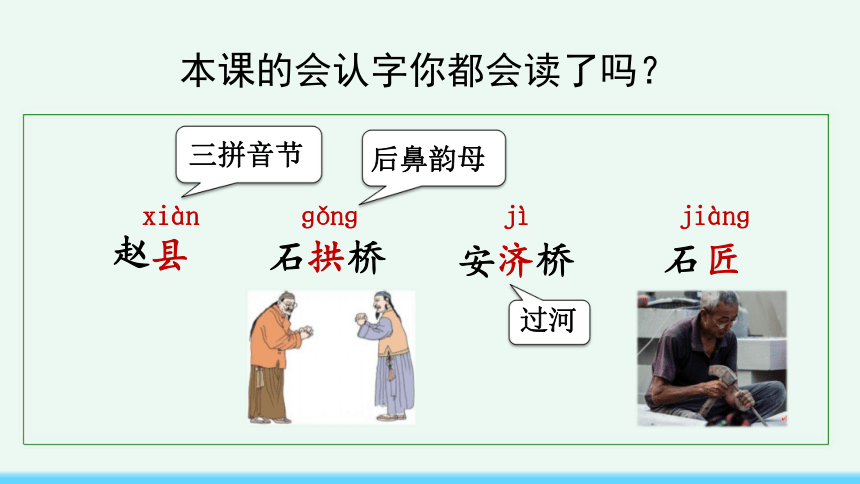 本课的会认字你都会读了吗？

三拼音节

后鼻韵母

xiàn
赵县

gǒng
石拱桥

jì
安济桥

过河

jiàng
石匠